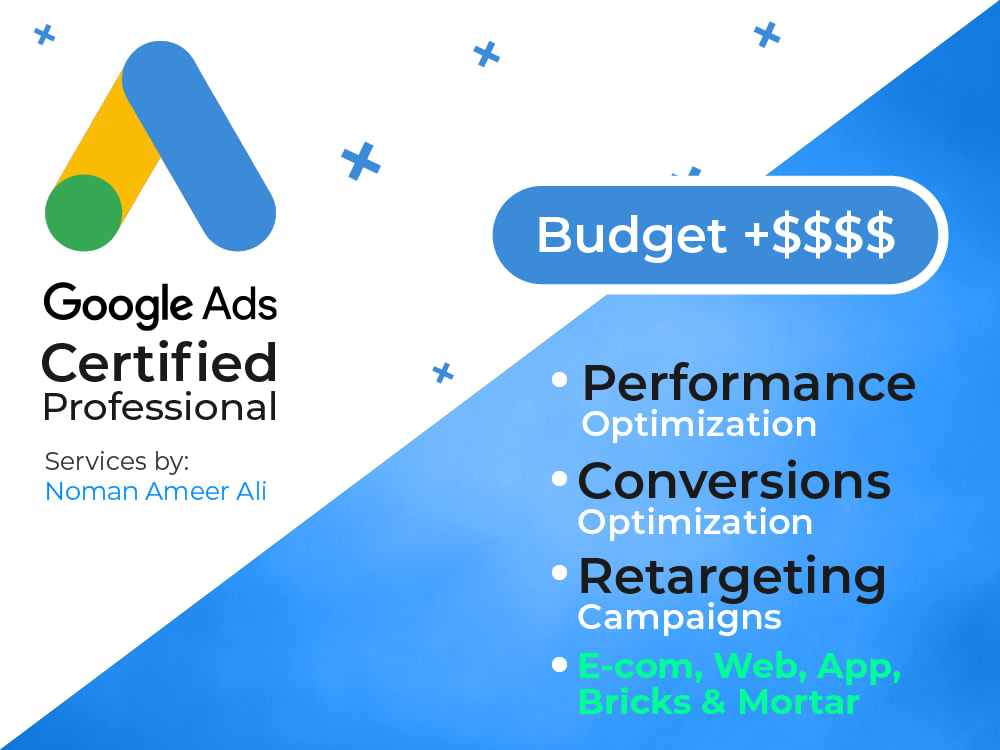 Google Ads
Certified
Professional

Services by:
Noman Ameer Ali

Budget +$$$$

• Performance Optimization
• Conversions Optimization
• Retargeting Campaigns
• E-com, Web, App, Bricks & Mortar